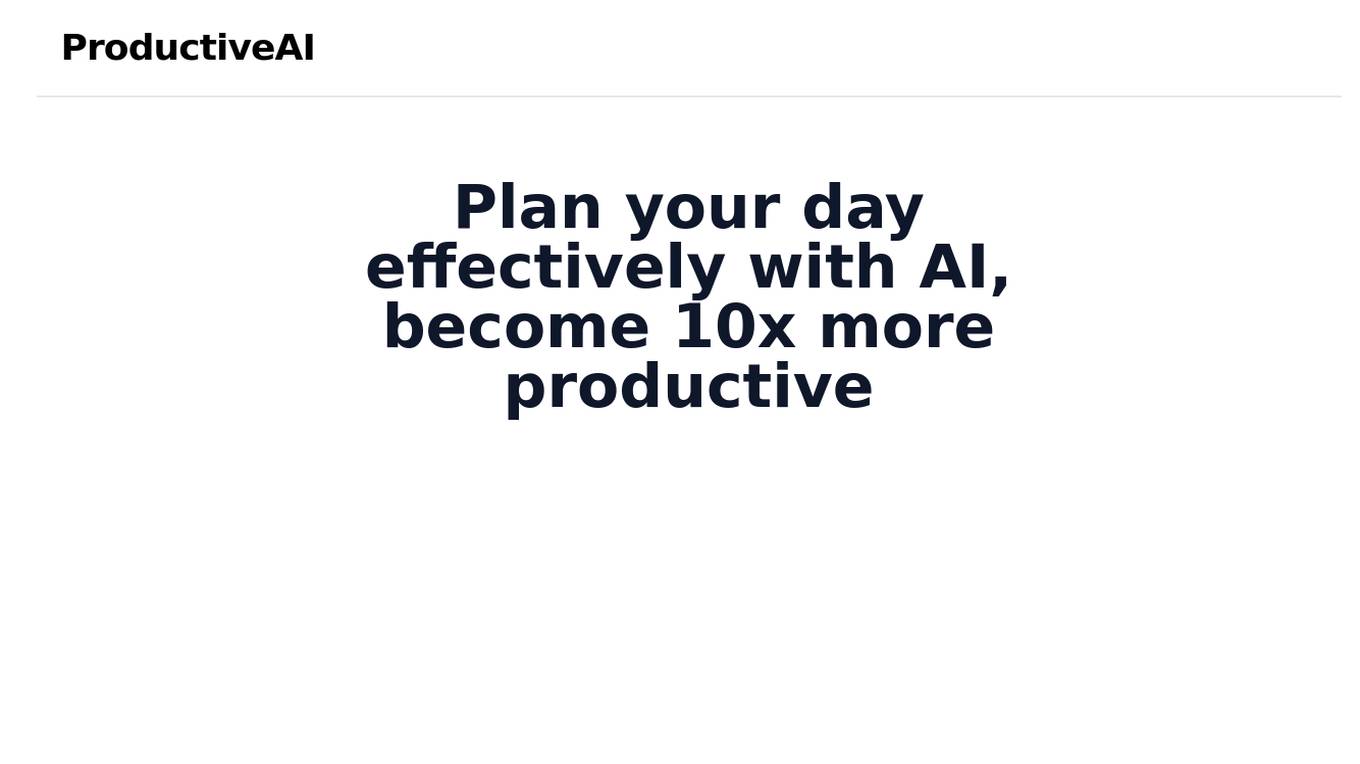 ProductiveAI

Plan your day effectively with AI, become 10x more productive